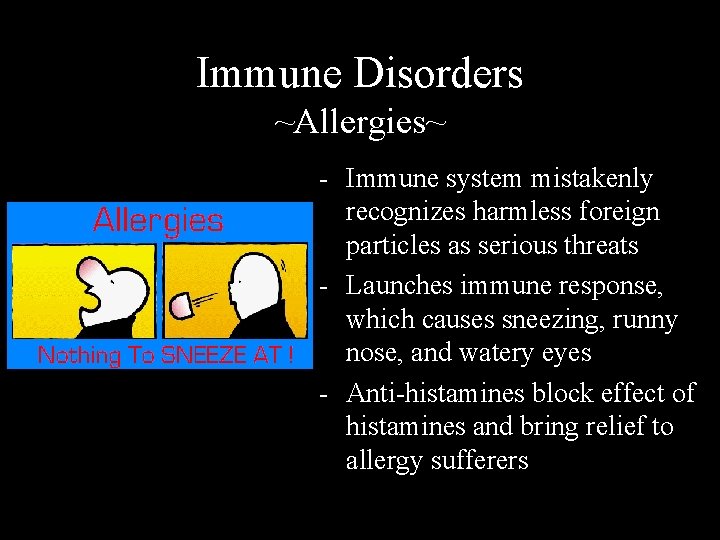 Immune Disorders
~Allergies~

Allergies

Nothing To SNEEZE AT !

- Immune system mistakenly recognizes harmless foreign particles as serious threats
- Launches immune response, which causes sneezing, runny nose, and watery eyes
- Anti-histamines block effect of histamines and bring relief to allergy sufferers